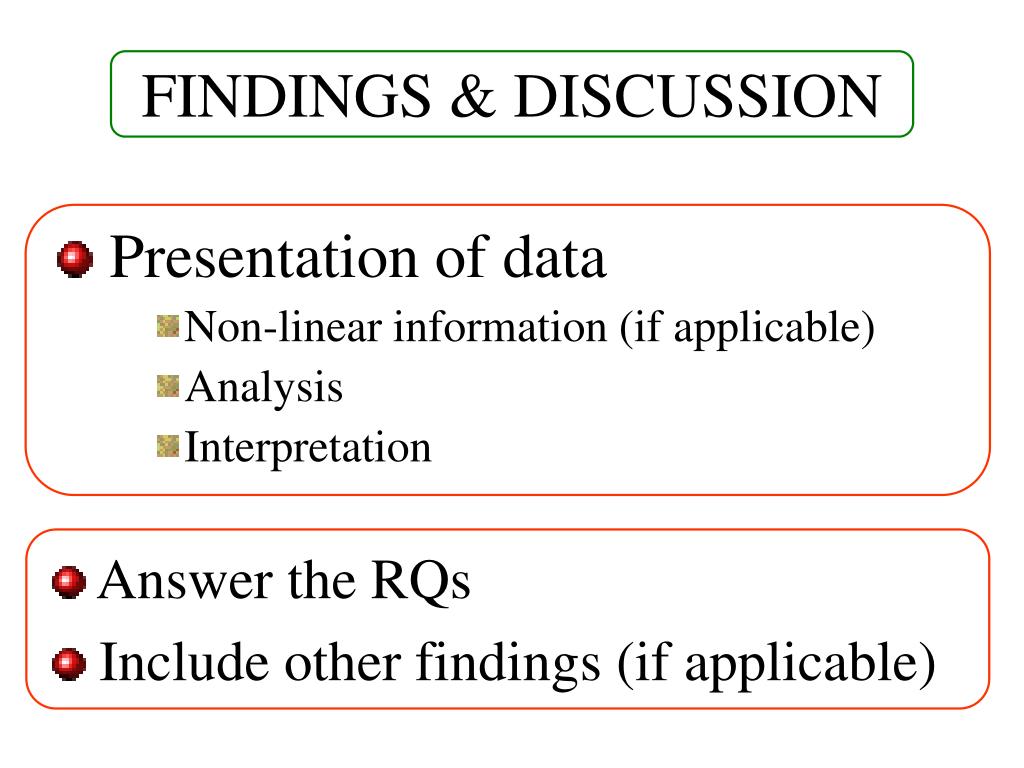 FINDINGS & DISCUSSION

Presentation of data

Non-linear information (if applicable)

Analysis

Interpretation

Answer the RQs

Include other findings (if applicable)